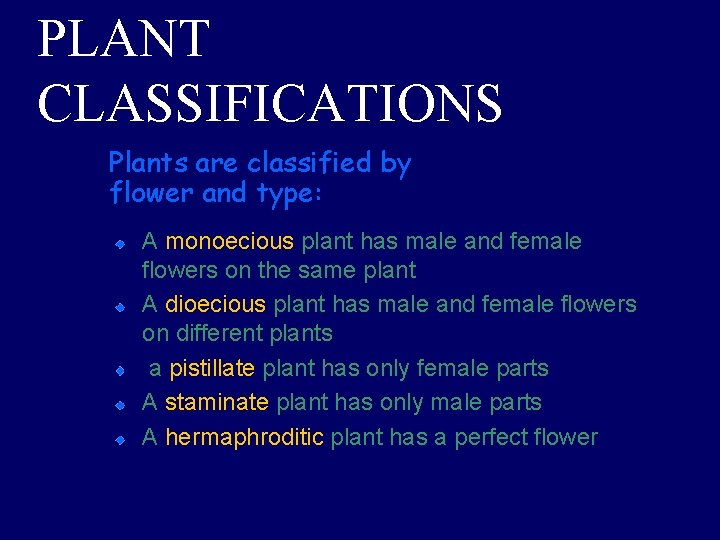 PLANT CLASSIFICATIONS

Plants are classified by flower and type:

- A monoecious plant has male and female flowers on the same plant
- A dioecious plant has male and female flowers on different plants
- a pistillate plant has only female parts
- A staminate plant has only male parts
- A hermaphroditic plant has a perfect flower